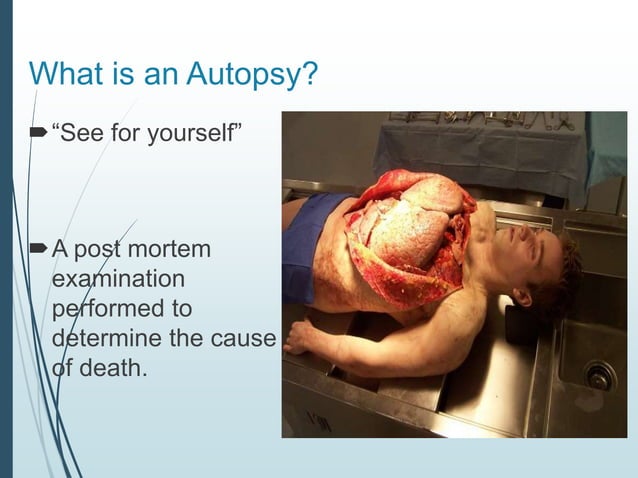 What is an Autopsy?

“See for yourself”

A post mortem examination performed to determine the cause of death.